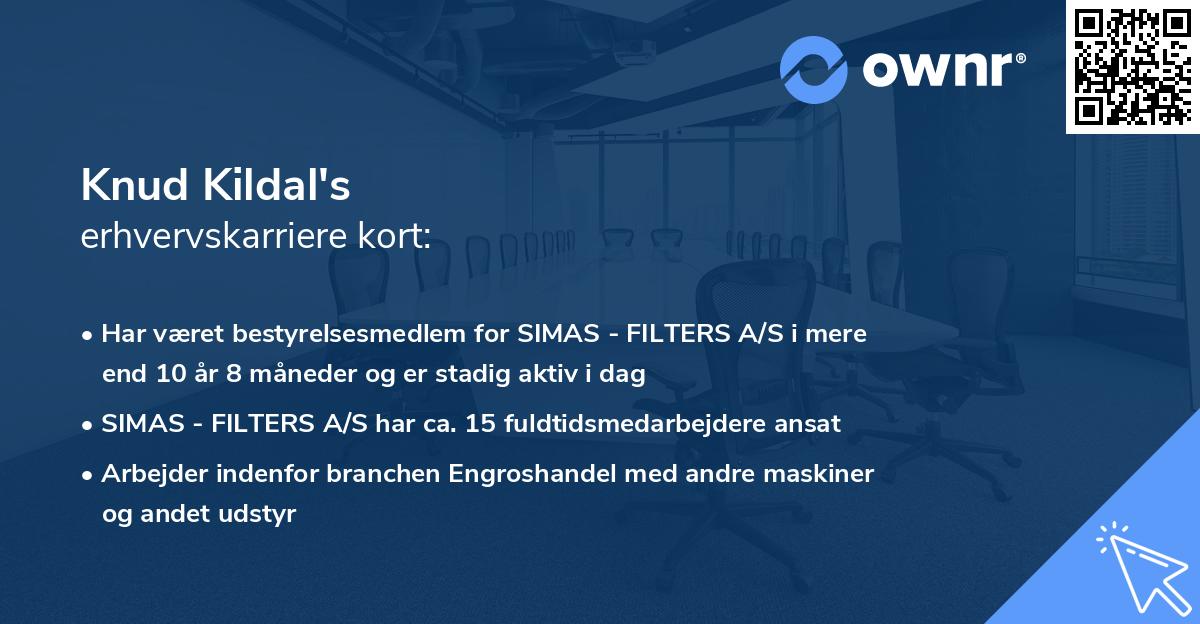 ownr®

Knud Kildal's
erhvervskarriere kort:

• Har været bestyrelsesmedlem for SIMAS - FILTERS A/S i mere end 10 år 8 måneder og er stadig aktiv i dag

• SIMAS - FILTERS A/S har ca. 15 fuldtidsmedarbejdere ansat

• Arbejder indenfor branchen Engroshandel med andre maskiner og andet udstyr